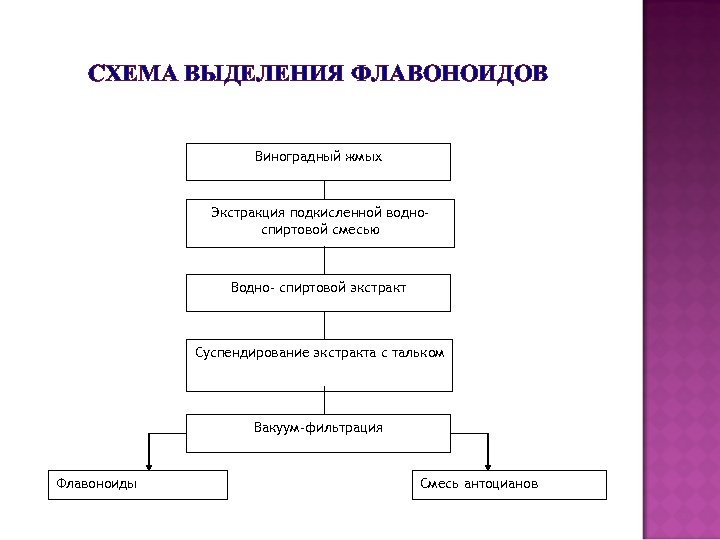 СХЕМА ВЫДЕЛЕНИЯ ФЛАВОНОИДОВ

Виноградный жмых

Экстракция подкисленной водно-спиртовой смесью

Водно- спиртовой экстракт

Суспендирование экстракта с тальком

Вакуум-фильтрация

Флавоноиды

Смесь антоцианов